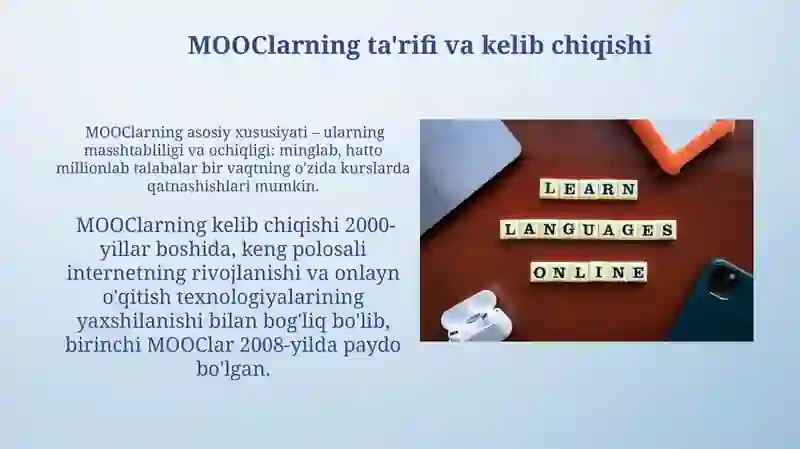 MOOClarning ta'rifi va kelib chiqishi

MOOClarning asosiy xususiyati – ularning masshtabliligi va ochiqligi: minglab, hatto millionlab talabalar bir vaqtning o'zida kurslarda qatnashishlari mumkin.

MOOClarning kelib chiqishi 2000-yillar boshida, keng polosali internetning rivojlanishi va onlayn o'qitish texnologiyalarining yaxshilanishi bilan bog'liq bo'lib, birinchi MOOClar 2008-yilda paydo bo'lgan.

LEARN
LANGUAGES
ONLINE